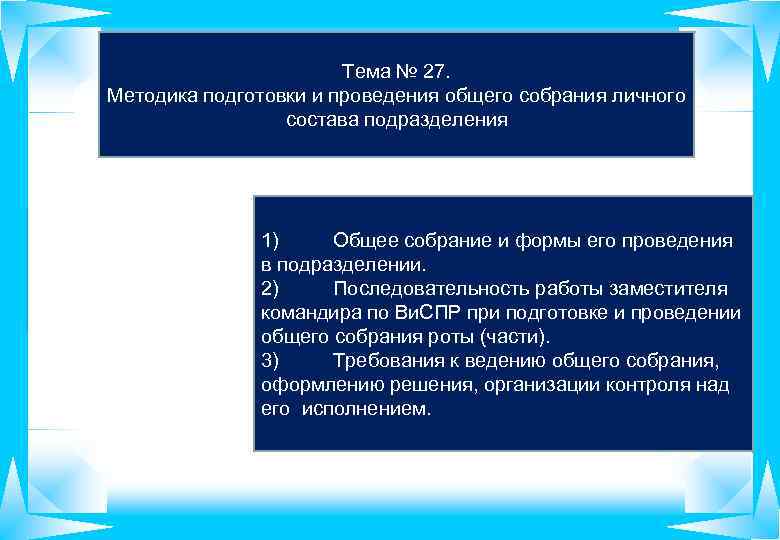 Тема № 27.
Методика подготовки и проведения общего собрания личного состава подразделения

1) Общее собрание и формы его проведения в подразделении.
2) Последовательность работы заместителя командира по ВиСПР при подготовке и проведении общего собрания роты (части).
3) Требования к ведению общего собрания, оформлению решения, организации контроля над его исполнением.